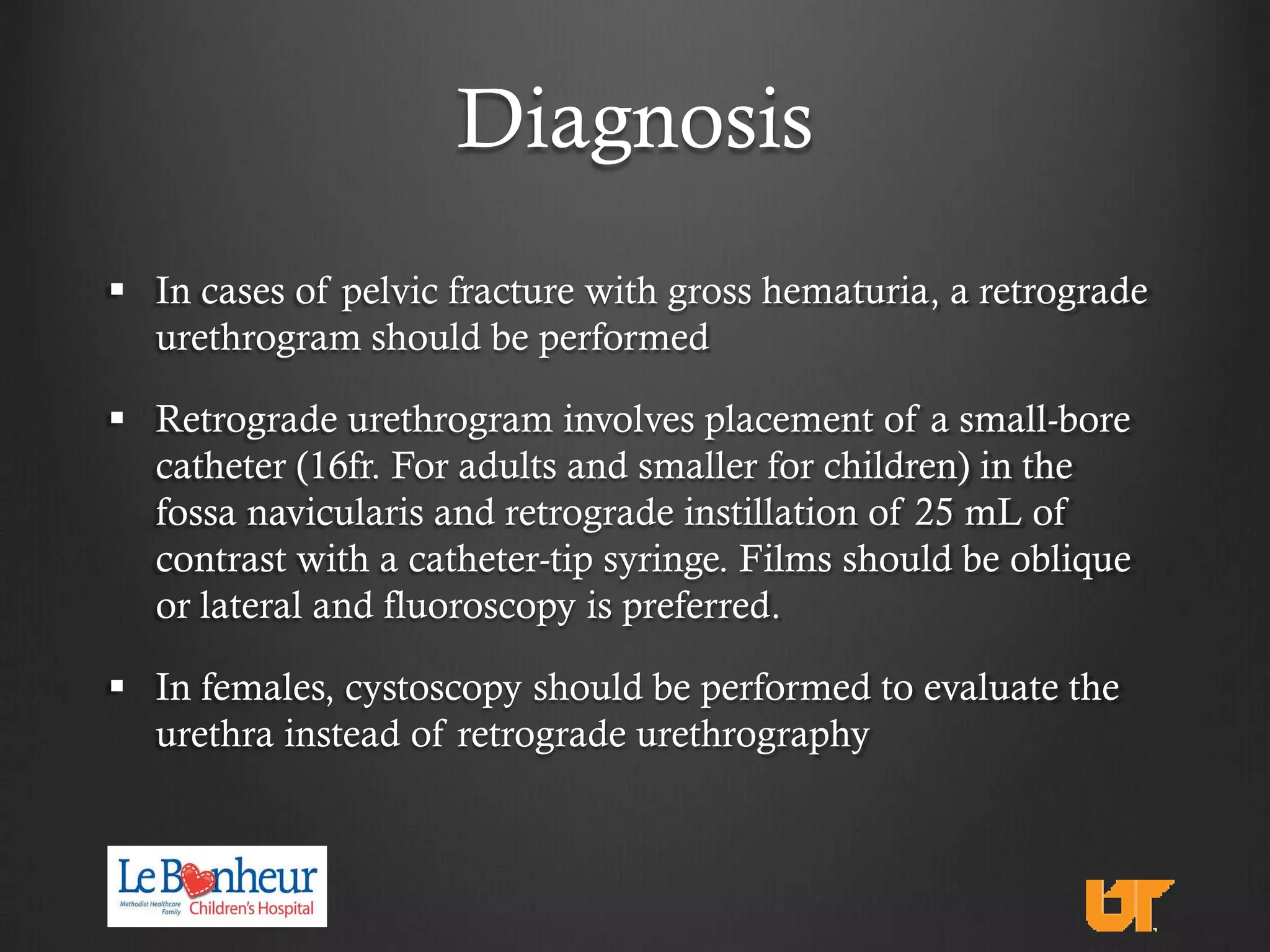 Diagnosis

▪ In cases of pelvic fracture with gross hematuria, a retrograde urethrogram should be performed

▪ Retrograde urethrogram involves placement of a small-bore catheter (16fr. For adults and smaller for children) in the fossa navicularis and retrograde instillation of 25 mL of contrast with a catheter-tip syringe. Films should be oblique or lateral and fluoroscopy is preferred.

▪ In females, cystoscopy should be performed to evaluate the urethra instead of retrograde urethrography

Le Bonheur
Methodist Healthcare Family
Children's Hospital

UT